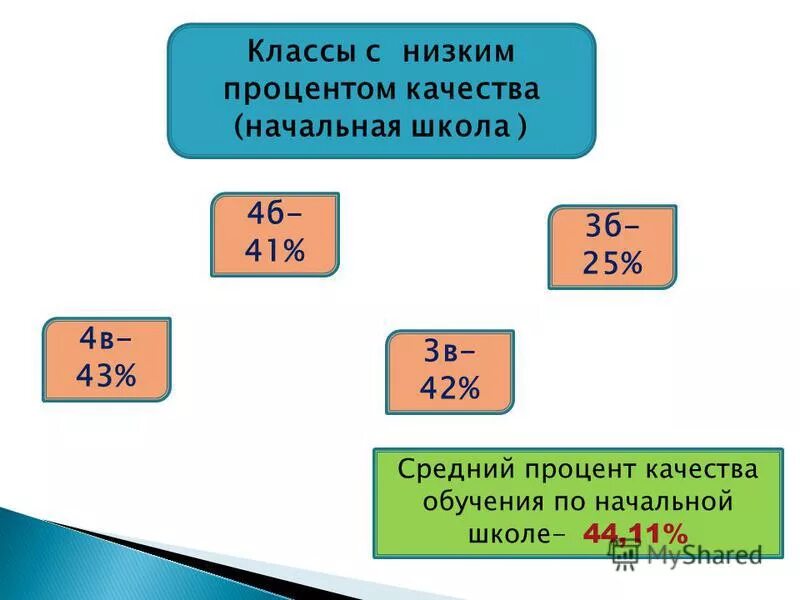 Классы с низким процентом качества (начальная школа )

4б- 41%

3б- 25%

4в- 43%

3в- 42%

Средний процент качества обучения по начальной школе- 44,11%

MyShared